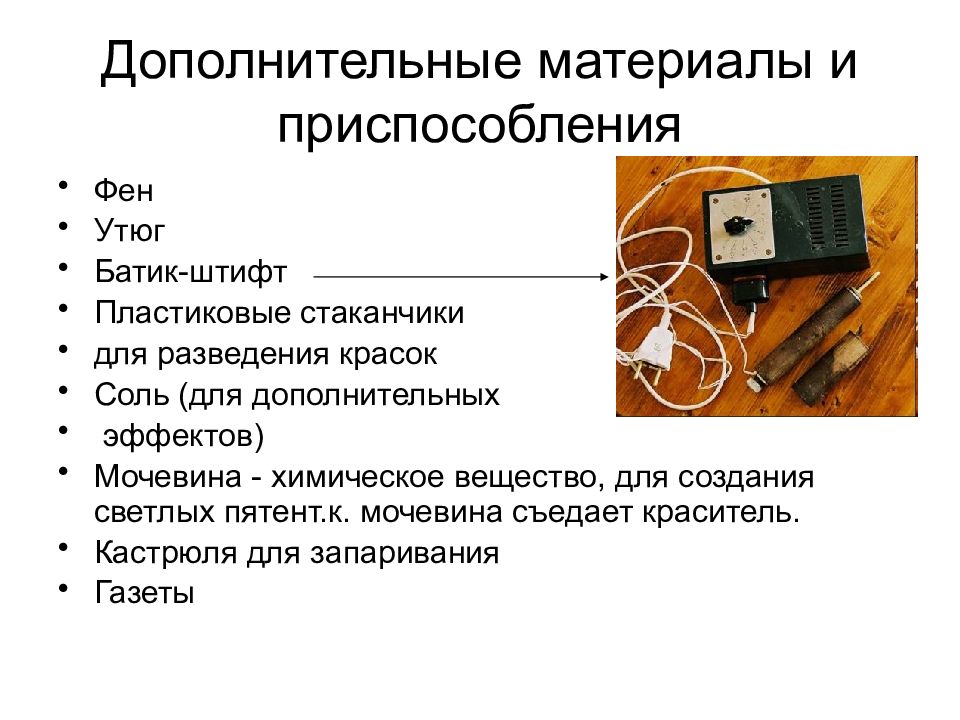 Дополнительные материалы и приспособления

• Фен
• Утюг
• Батик-штифт
• Пластиковые стаканчики
• для разведения красок
• Соль (для дополнительных
• эффектов)
• Мочевина - химическое вещество, для создания светлых пятент.к. мочевина съедает краситель.
• Кастрюля для запаривания
• Газеты